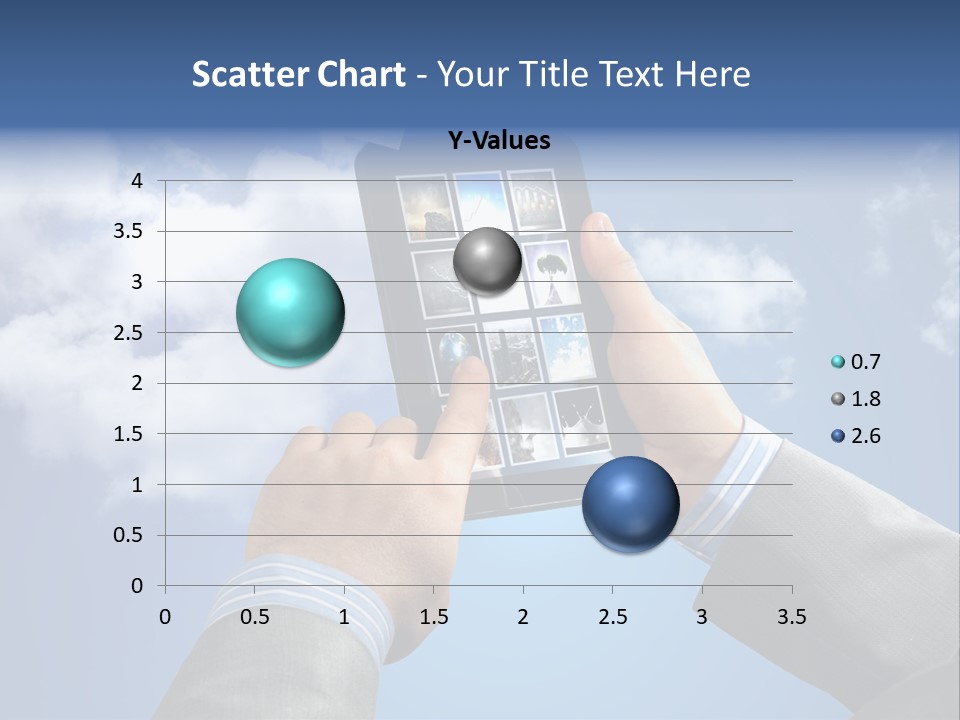 Scatter Chart - Your Title Text Here

Y-Values

4
3.5
3
2.5
2
1.5
1
0.5
0

0 0.5 1 1.5 2 2.5 3 3.5

0.7
1.8
2.6